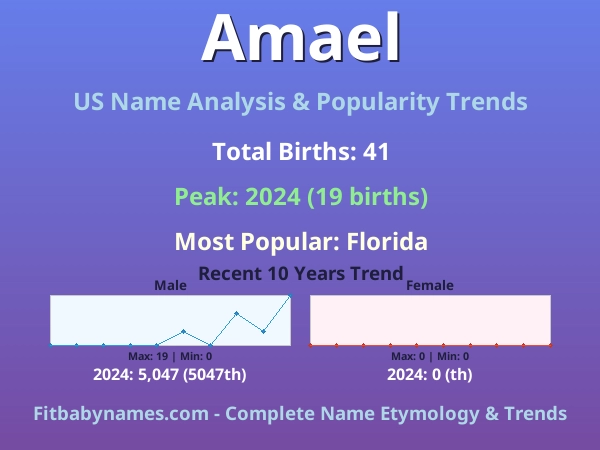 Amael

US Name Analysis & Popularity Trends

Total Births: 41

Peak: 2024 (19 births)

Most Popular: Florida

Recent 10 Years Trend

Male

Max: 19 | Min: 0

2024: 5,047 (5047th)

Female

Max: 0 | Min: 0

2024: 0 (th)

Fitbabynames.com - Complete Name Etymology & Trends